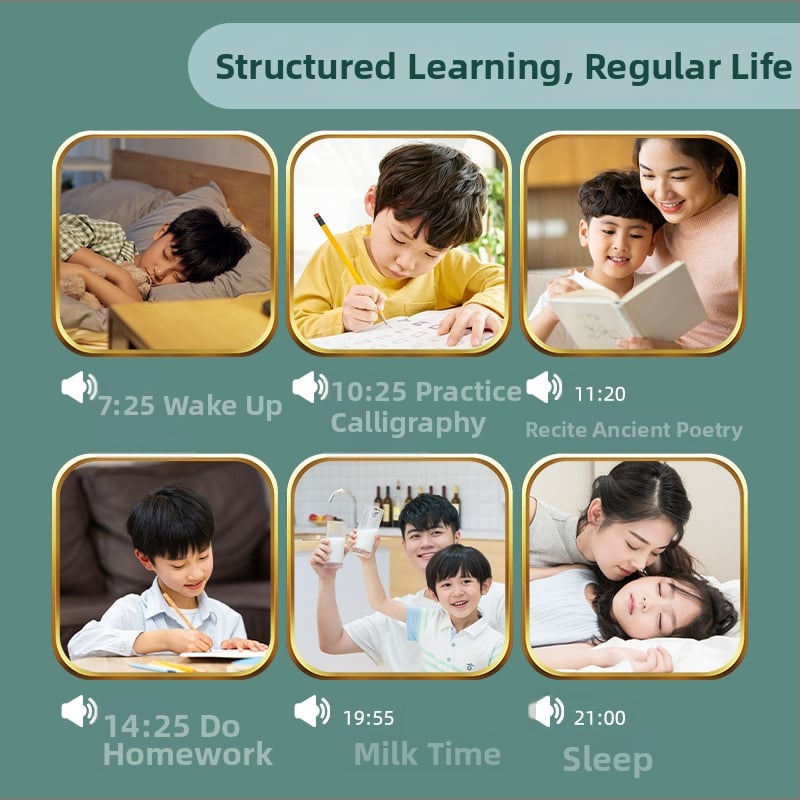 Structured Learning, Regular Life

7:25 Wake Up

10:25 Practice Calligraphy

11:20
Recite Ancient Poetry

14:25 Do Homework

19:55
Milk Time

21:00
Sleep